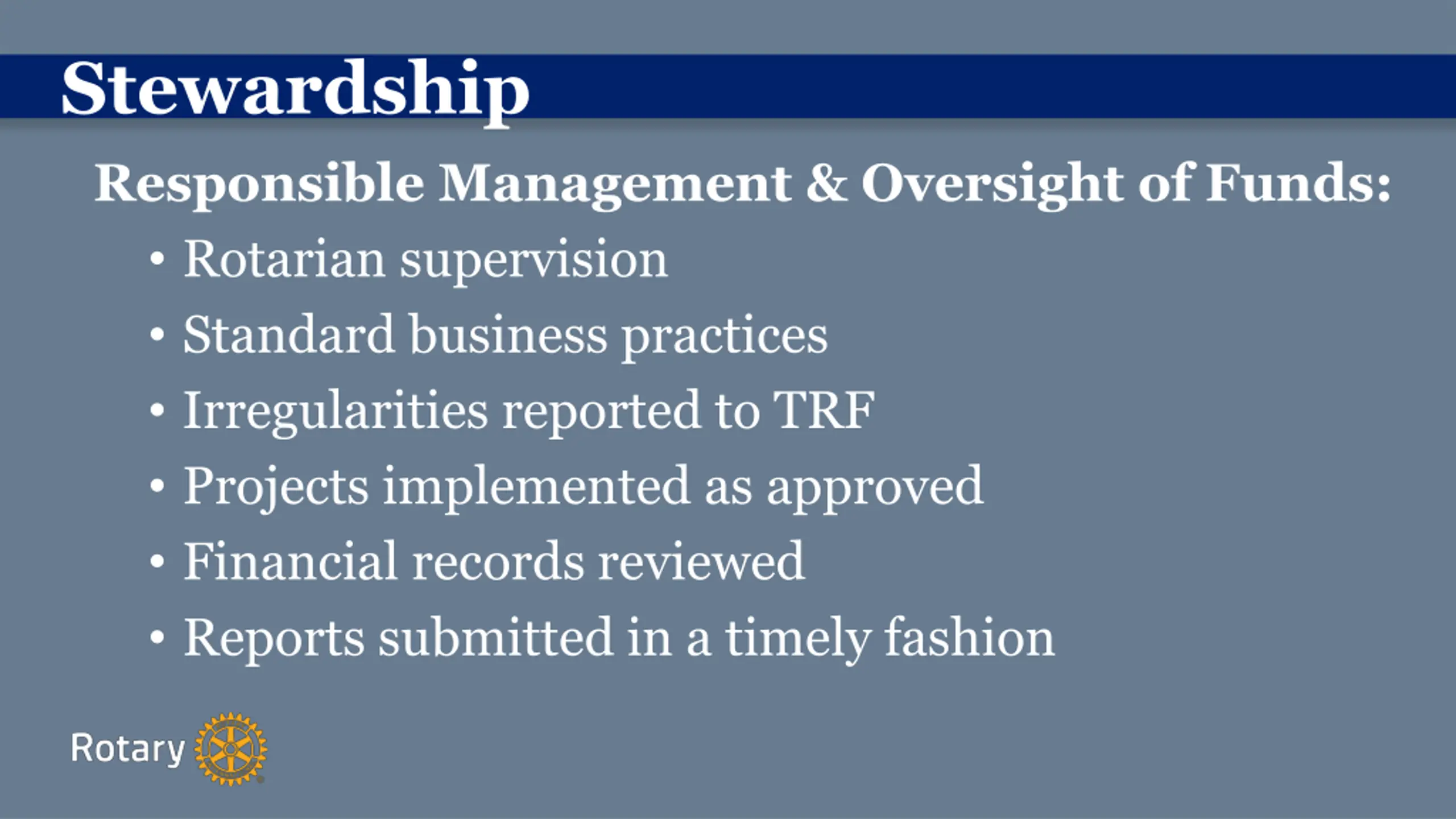 Stewardship

Responsible Management & Oversight of Funds:

• Rotarian supervision
• Standard business practices
• Irregularities reported to TRF
• Projects implemented as approved
• Financial records reviewed
• Reports submitted in a timely fashion

Rotary